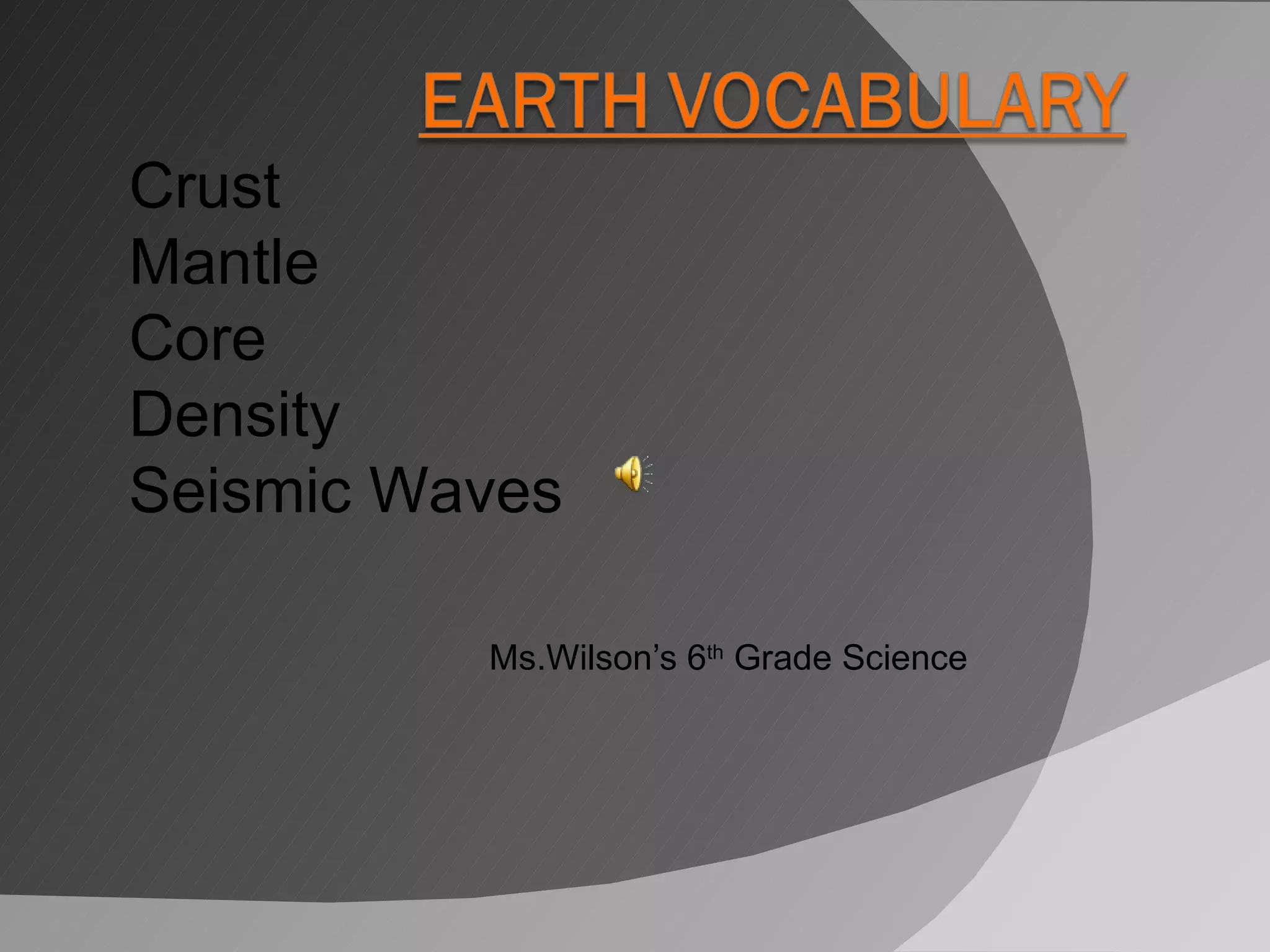 EARTH VOCABULARY

Crust
Mantle
Core
Density
Seismic Waves

Ms.Wilson's 6th Grade Science